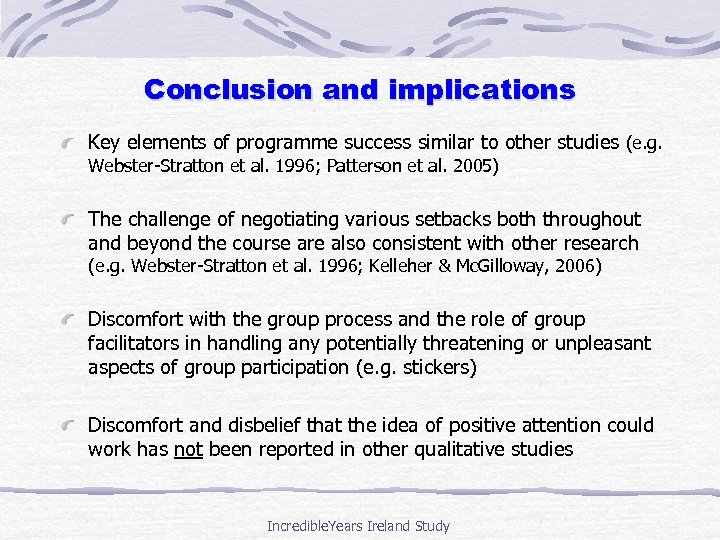 Conclusion and implications

Key elements of programme success similar to other studies (e.g. Webster-Stratton et al. 1996; Patterson et al. 2005)

The challenge of negotiating various setbacks both throughout and beyond the course are also consistent with other research (e.g. Webster-Stratton et al. 1996; Kelleher & McGilloway, 2006)

Discomfort with the group process and the role of group facilitators in handling any potentially threatening or unpleasant aspects of group participation (e.g. stickers)

Discomfort and disbelief that the idea of positive attention could work has not been reported in other qualitative studies

IncredibleYears Ireland Study